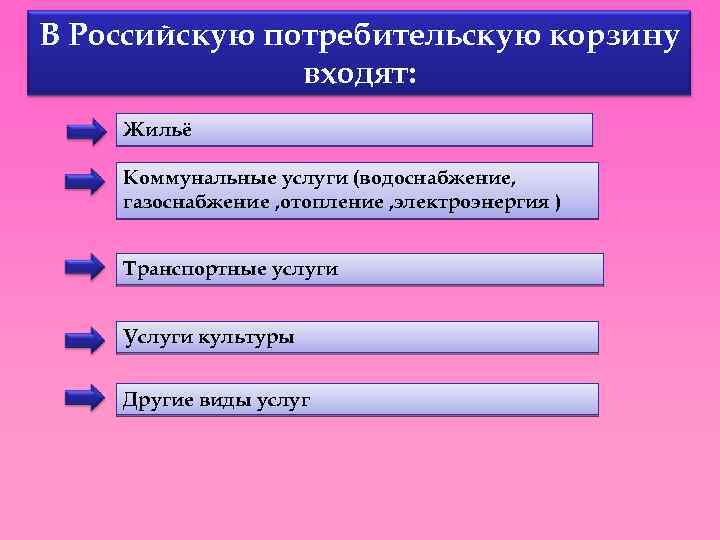 В Российскую потребительскую корзину входят:

Жильё

Коммунальные услуги (водоснабжение, газоснабжение ,отопление ,электроэнергия )

Транспортные услуги

Услуги культуры

Другие виды услуг